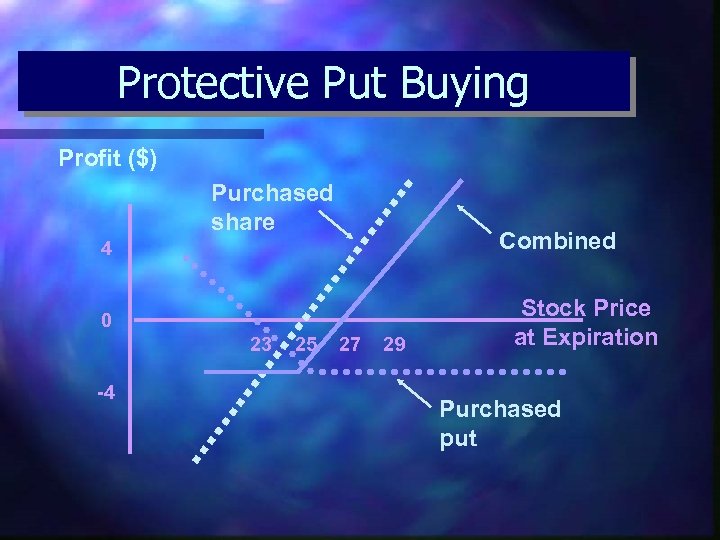 Protective Put Buying

Profit ($)

Purchased share

Combined

4

0

-4

23

25

27

29

Stock Price at Expiration

Purchased put